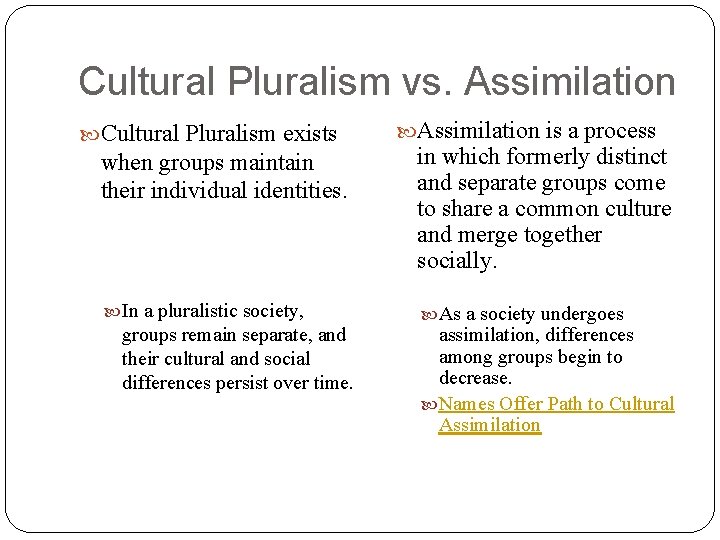 Cultural Pluralism vs. Assimilation

Cultural Pluralism exists when groups maintain their individual identities.

In a pluralistic society, groups remain separate, and their cultural and social differences persist over time.

Assimilation is a process in which formerly distinct and separate groups come to share a common culture and merge together socially.

As a society undergoes assimilation, differences among groups begin to decrease.

Names Offer Path to Cultural Assimilation